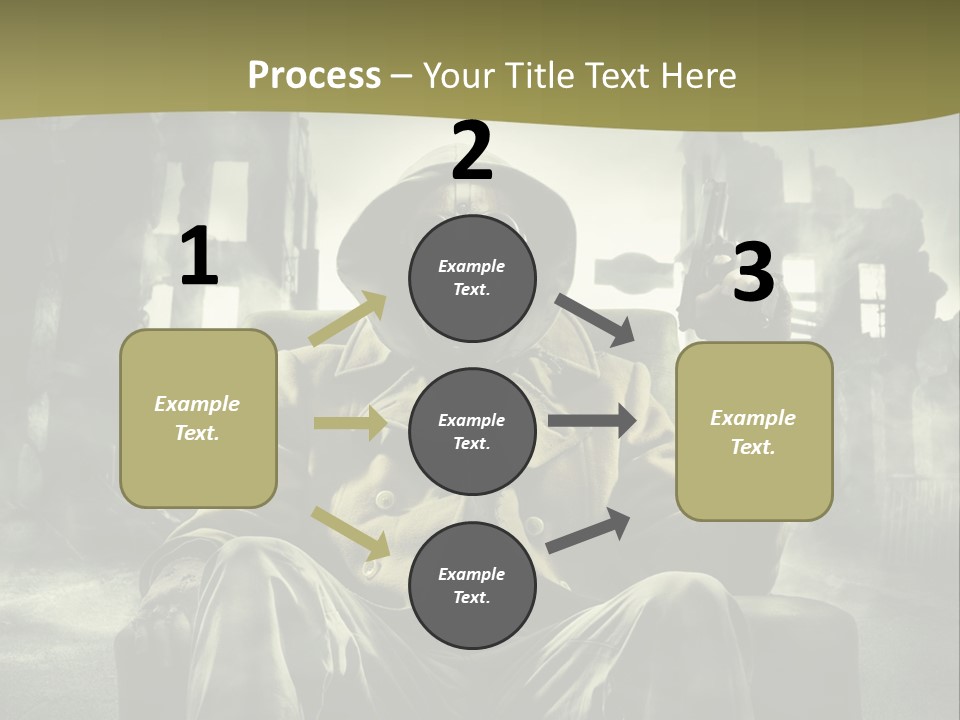 Process – Your Title Text Here

1

Example Text.

2

Example Text.

Example Text.

Example Text.

3

Example Text.